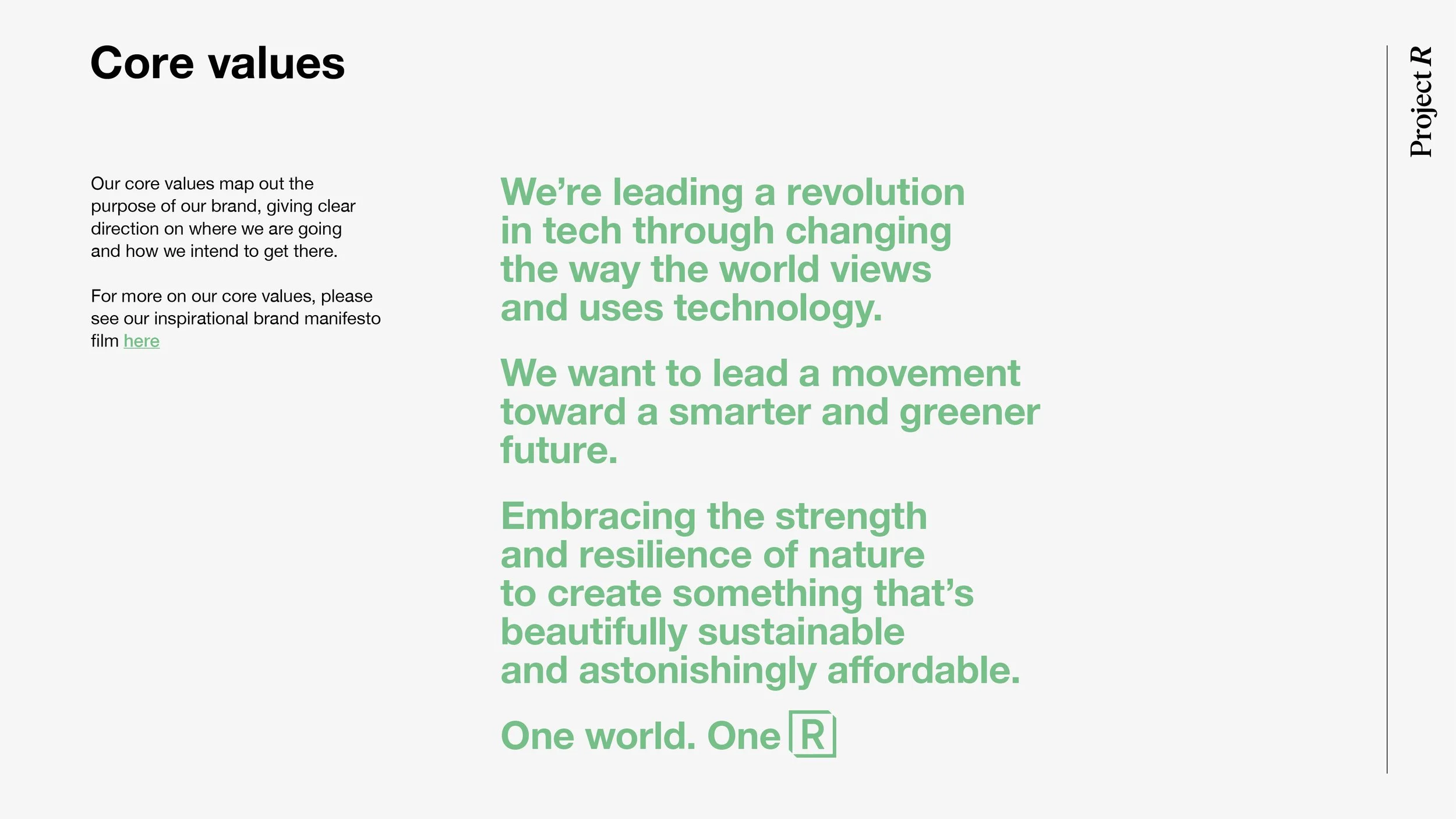 Core values

Our core values map out the purpose of our brand, giving clear direction on where we are going and how we intend to get there.

For more on our core values, please see our inspirational brand manifesto film here

We're leading a revolution in tech through changing the way the world views and uses technology.

We want to lead a movement toward a smarter and greener future.

Embracing the strength and resilience of nature to create something that's beautifully sustainable and astonishingly affordable.

One world. One R

Project R